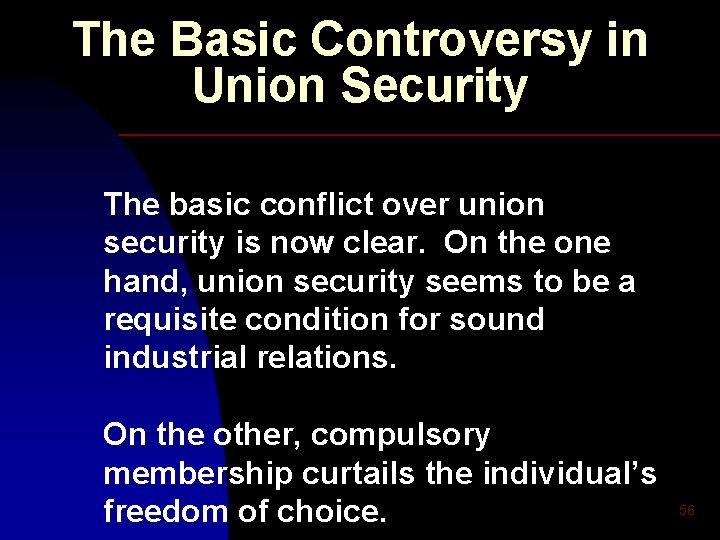 The Basic Controversy in Union Security

The basic conflict over union security is now clear. On the one hand, union security seems to be a requisite condition for sound industrial relations.

On the other, compulsory membership curtails the individual's freedom of choice.

56